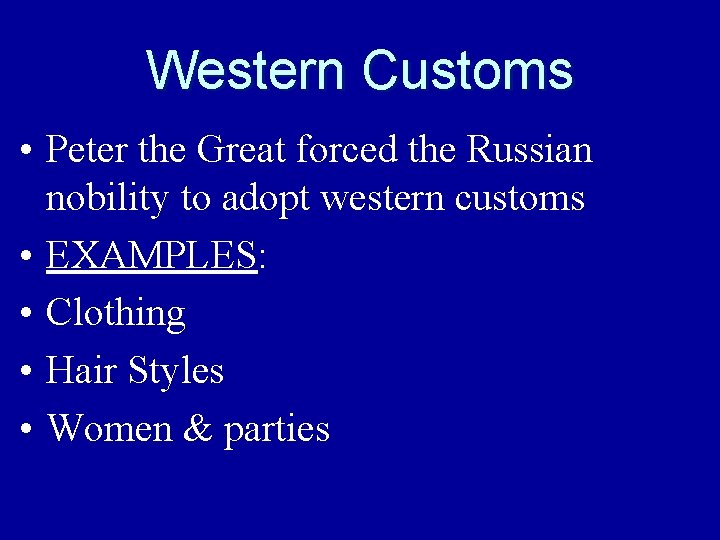 Western Customs

• Peter the Great forced the Russian nobility to adopt western customs
• EXAMPLES:
• Clothing
• Hair Styles
• Women & parties